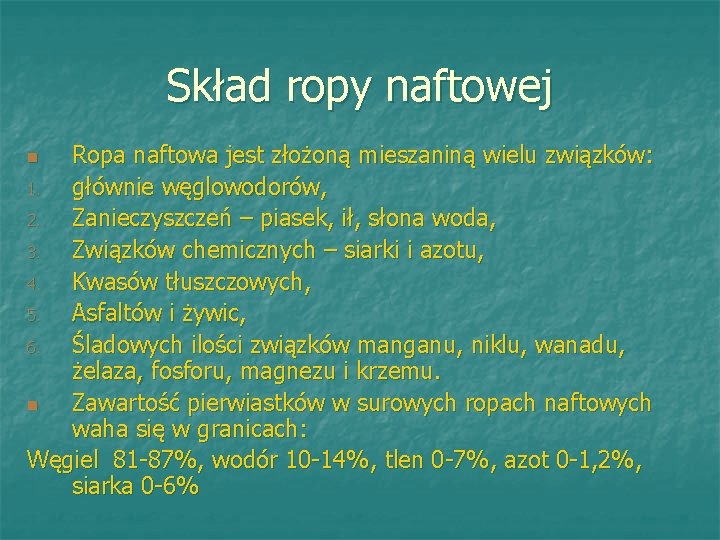 Skład ropy naftowej

Ropa naftowa jest złożoną mieszaniną wielu związków:
1. głównie węglowodorów,
2. Zanieczyszczeń – piasek, ił, słona woda,
3. Związków chemicznych – siarki i azotu,
4. Kwasów tłuszczowych,
5. Asfaltów i żywic,
6. Śladowych ilości związków manganu, niklu, wanadu, żelaza, fosforu, magnezu i krzemu.

Zawartość pierwiastków w surowych ropach naftowych waha się w granicach:
Węgiel 81-87%, wodór 10-14%, tlen 0-7%, azot 0-1,2%, siarka 0-6%